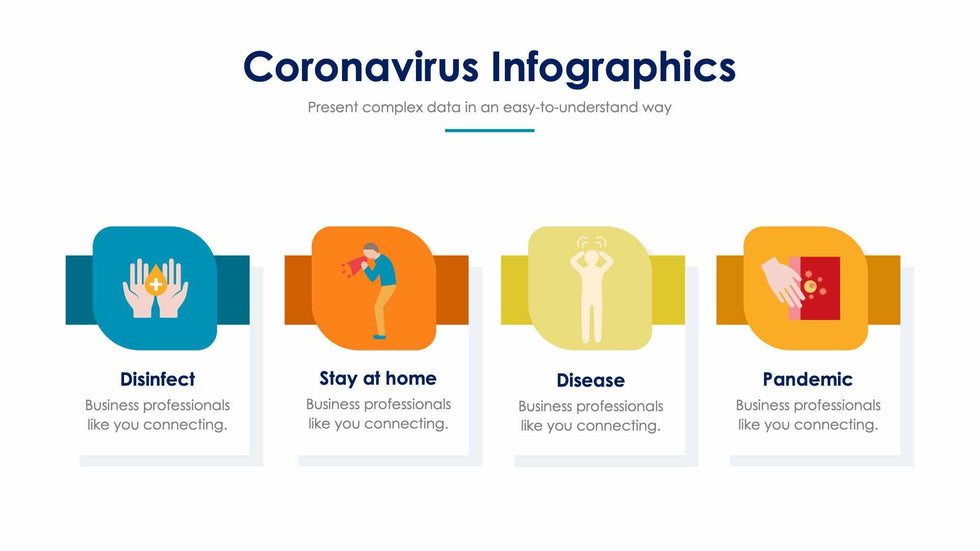 Coronavirus Infographics

Present complex data in an easy-to-understand way

Disinfect

Business professionals like you connecting.

Stay at home

Business professionals like you connecting.

Disease

Business professionals like you connecting.

Pandemic

Business professionals like you connecting.